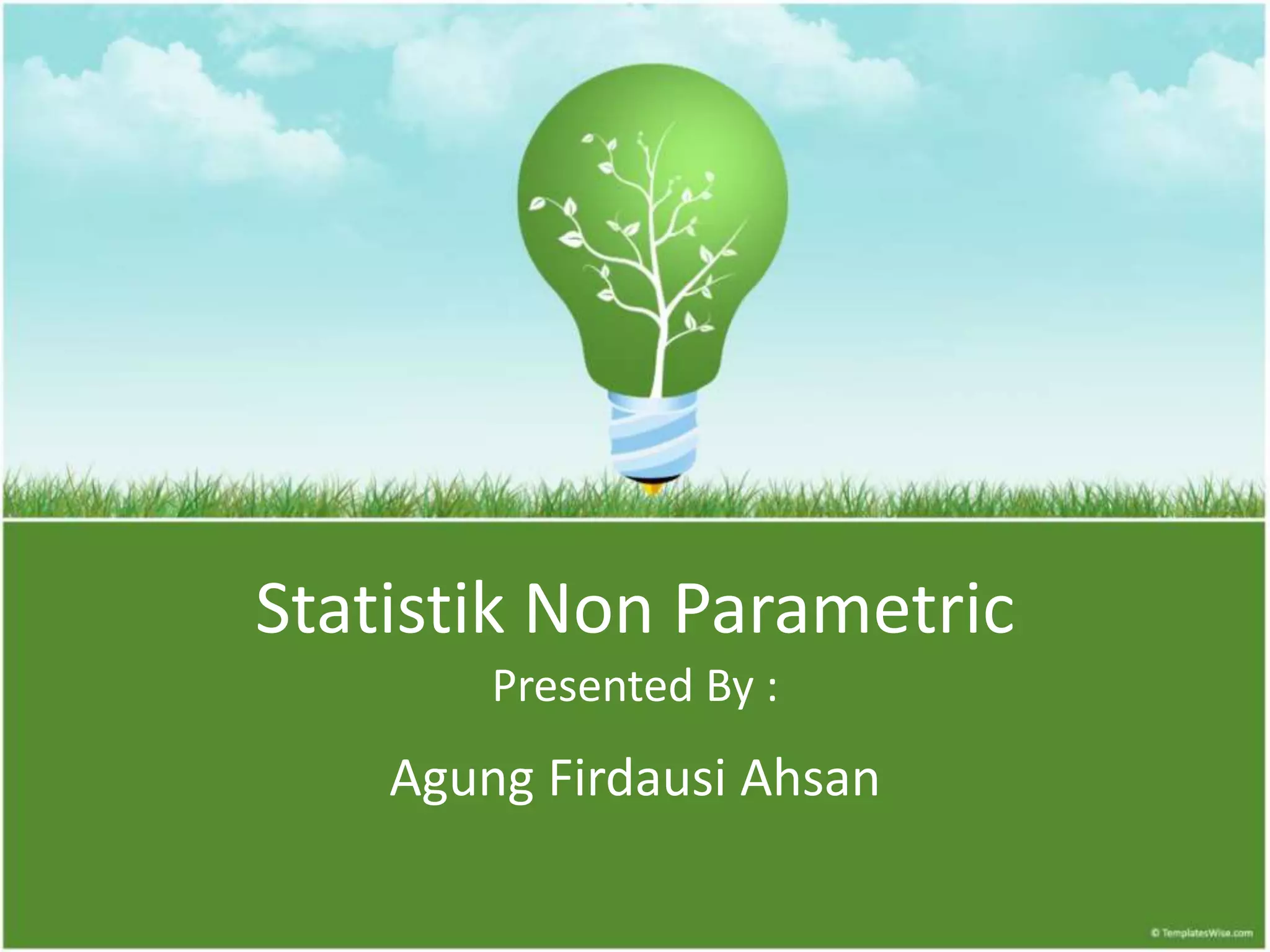 Statistik Non Parametric
Presented By :
Agung Firdausi Ahsan

© TemplatesWise.com